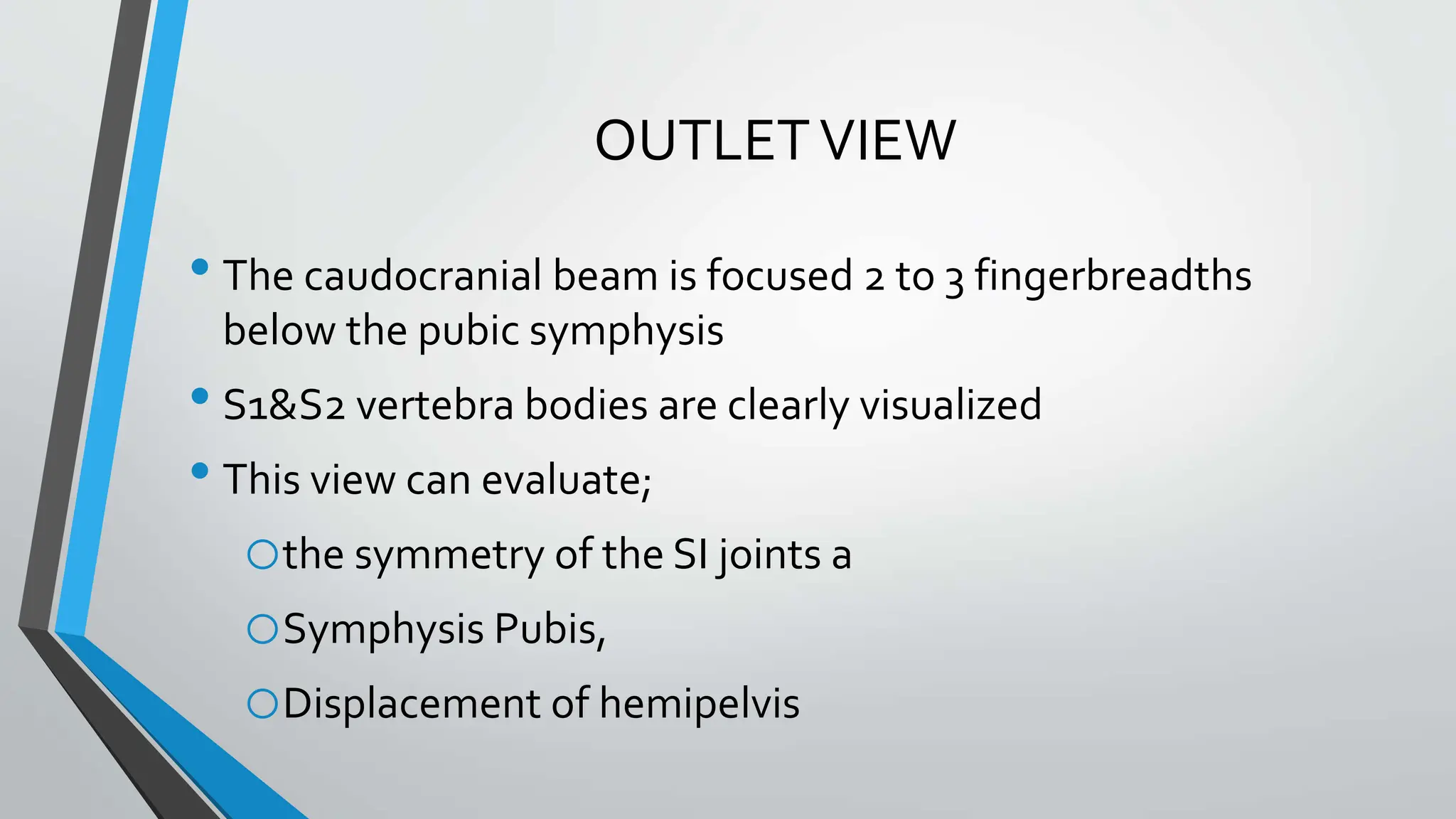 OUTLET VIEW

• The caudocranial beam is focused 2 to 3 fingerbreadths below the pubic symphysis

• S1&S2 vertebra bodies are clearly visualized

• This view can evaluate;

○ the symmetry of the SI joints a

○ Symphysis Pubis,

○ Displacement of hemipelvis